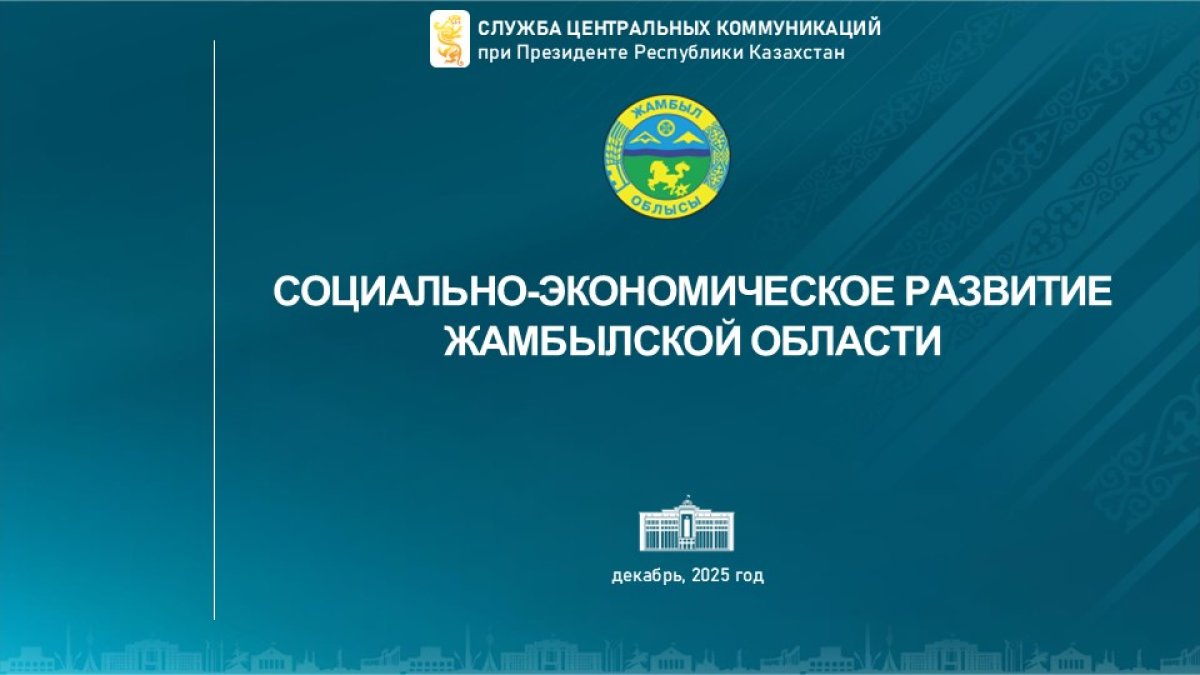 СЛУЖБА ЦЕНТРАЛЬНЫХ КОММУНИКАЦИЙ
при Президенте Республики Казахстан

ЖАМБЫЛ
ОБЛЫСЫ

СОЦИАЛЬНО-ЭКОНОМИЧЕСКОЕ РАЗВИТИЕ ЖАМБЫЛСКОЙ ОБЛАСТИ

декабрь, 2025 год